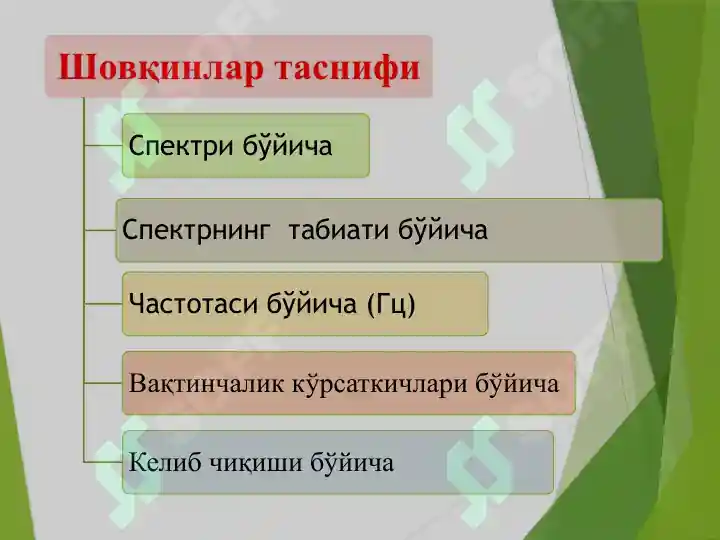 Шовқинлар таснифи

Спектри бўйича

Спектрнинг  табиати бўйича

Частотаси бўйича (Гц)

Вақтинчалик кўрсаткичлари бўйича

Келиб чиқиши бўйича